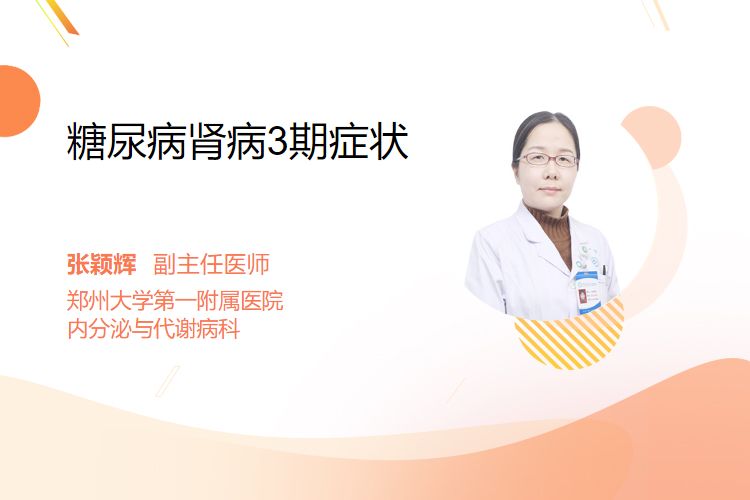 糖尿病肾病3期症状

张颖辉 副主任医师
郑州大学第一附属医院
内分泌与代谢病科